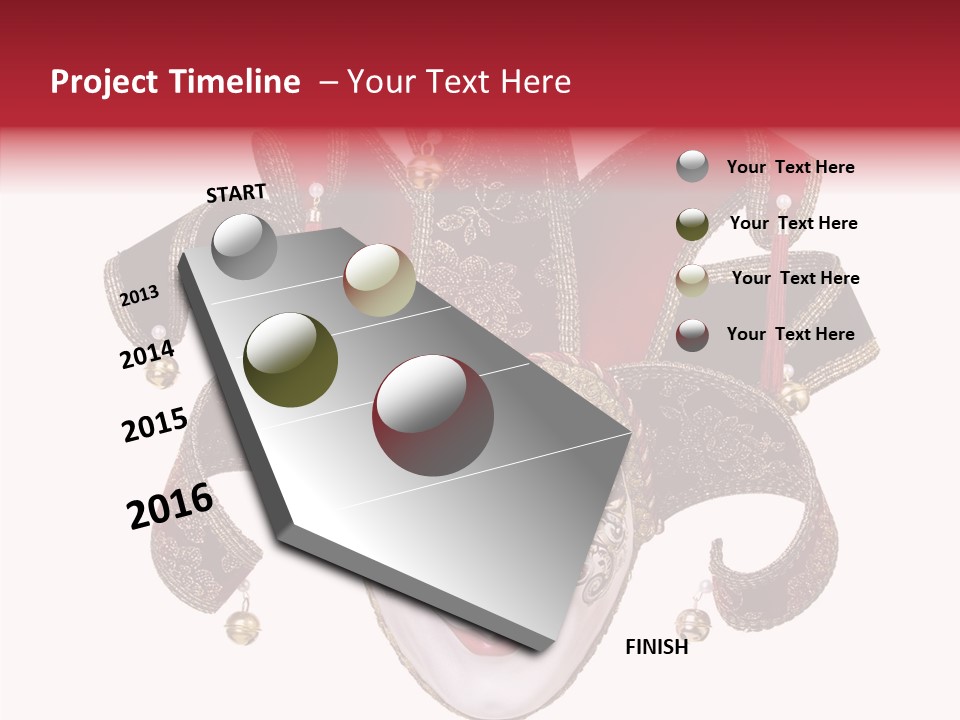 Project Timeline – Your Text Here

START

2013

2014

2015

2016

FINISH

Your Text Here

Your Text Here

Your Text Here

Your Text Here